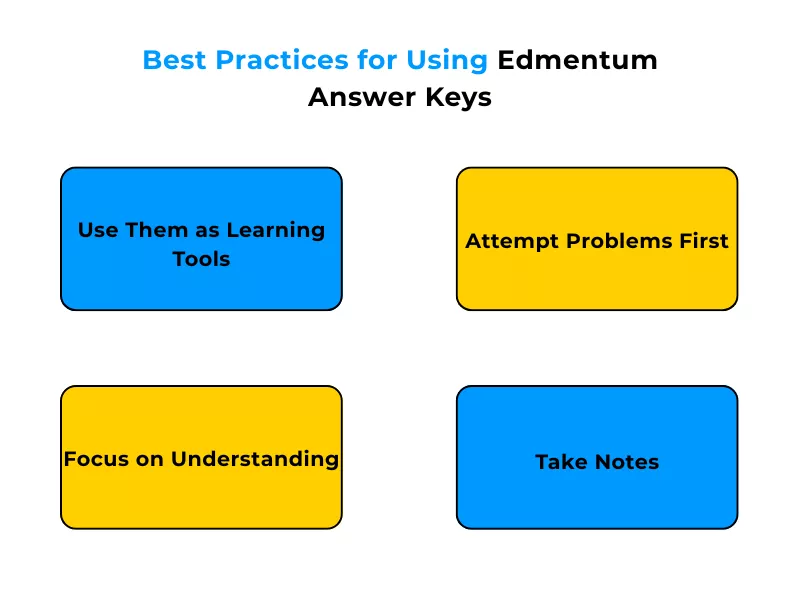 Best Practices for Using Edmentum Answer Keys

Use Them as Learning Tools

Attempt Problems First

Focus on Understanding

Take Notes